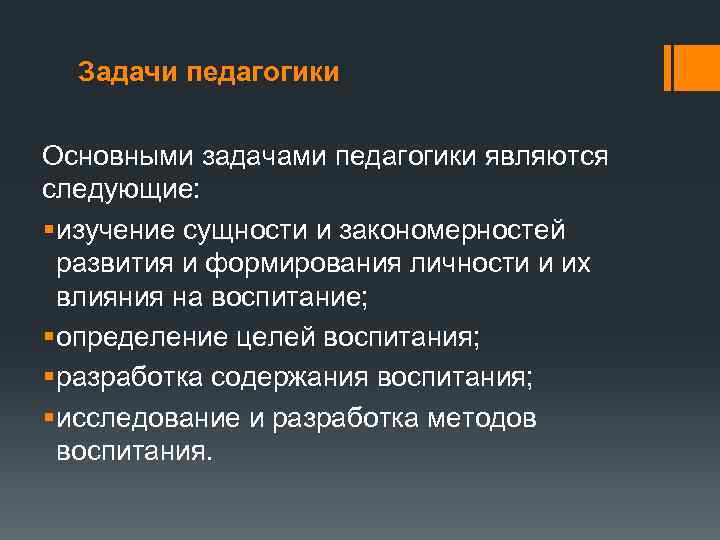 Задачи педагогики

Основными задачами педагогики являются следующие:

▪изучение сущности и закономерностей развития и формирования личности и их влияния на воспитание;
▪определение целей воспитания;
▪разработка содержания воспитания;
▪исследование и разработка методов воспитания.